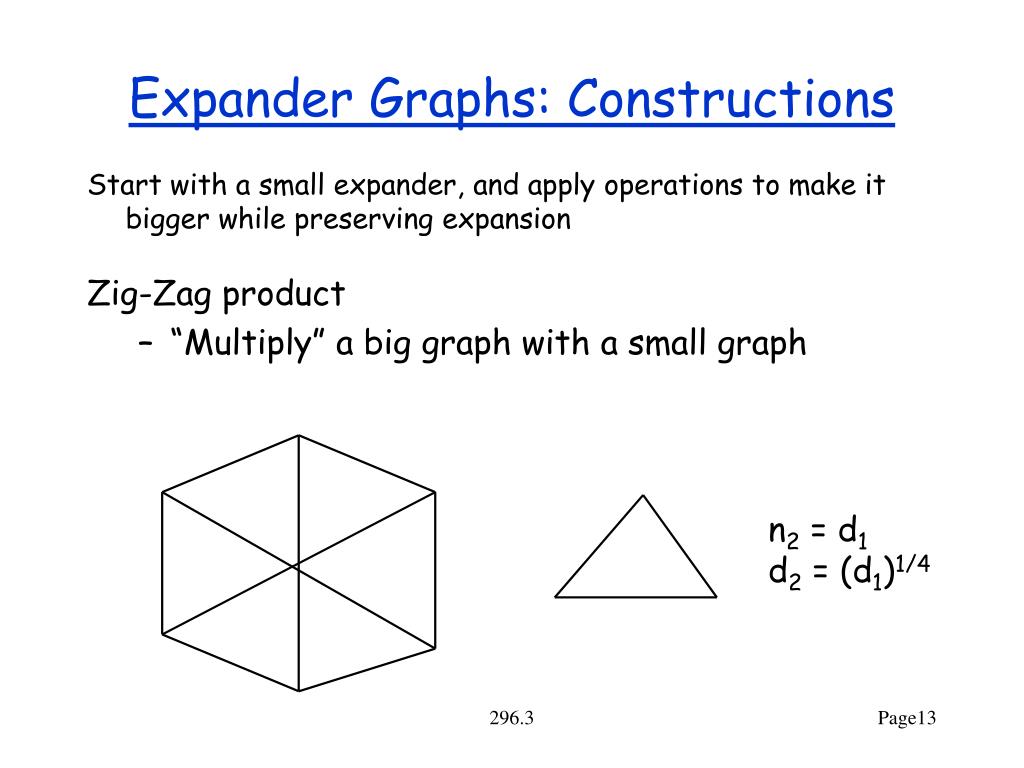 Expander Graphs: Constructions

Start with a small expander, and apply operations to make it bigger while preserving expansion

Zig-Zag product

– “Multiply” a big graph with a small graph

$n_2 = d_1$
$d_2 = (d_1)^{1/4}$

296.3

Page13